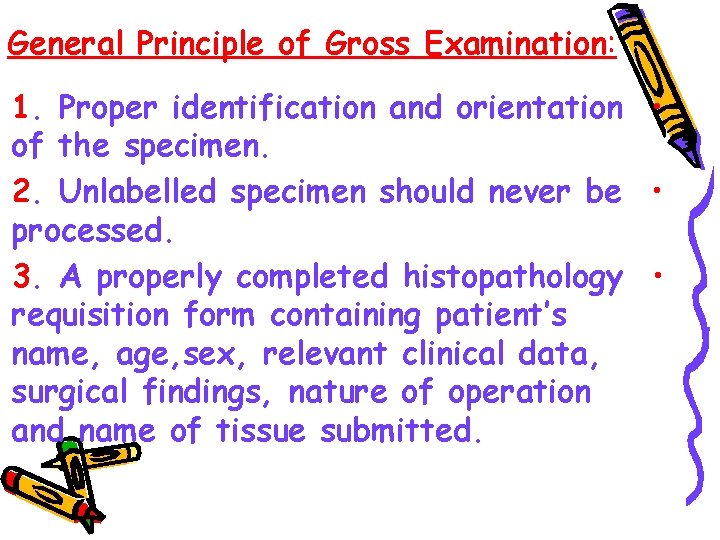 General Principle of Gross Examination:

1. Proper identification and orientation of the specimen.

2. Unlabelled specimen should never be processed.

3. A properly completed histopathology requisition form containing patient's name, age,sex, relevant clinical data, surgical findings, nature of operation and name of tissue submitted.